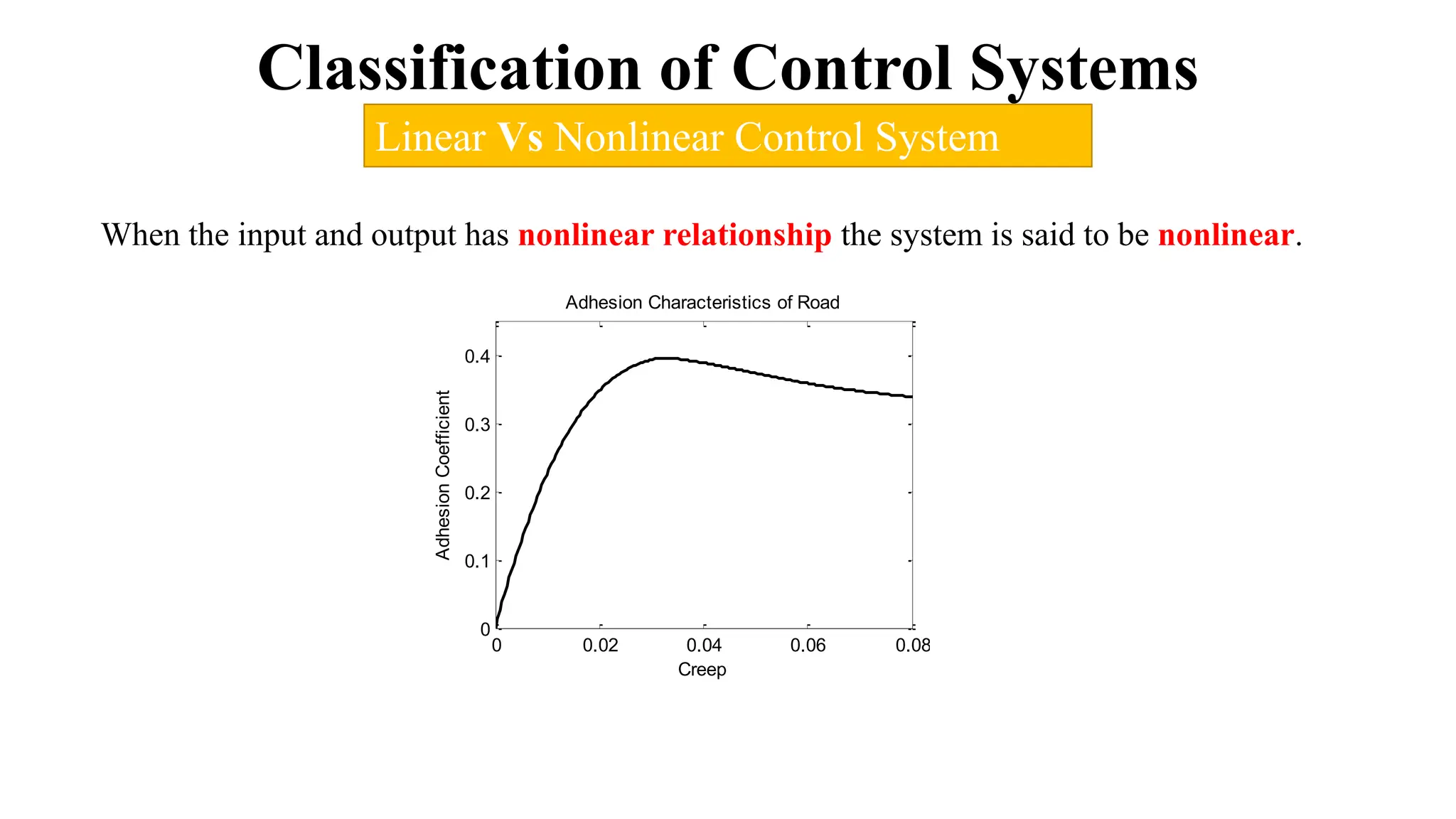 Classification of Control Systems

Linear Vs Nonlinear Control System

When the input and output has nonlinear relationship the system is said to be nonlinear.

Adhesion Characteristics of Road

Adhesion Coefficient

0.4
0.3
0.2
0.1
0

0
0.02
0.04
0.06
0.08

Creep